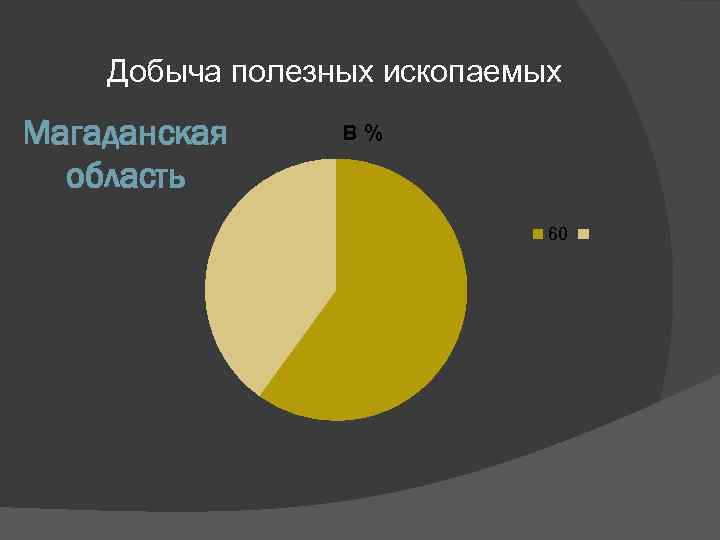 Добыча полезных ископаемых

Магаданская область

в %

60